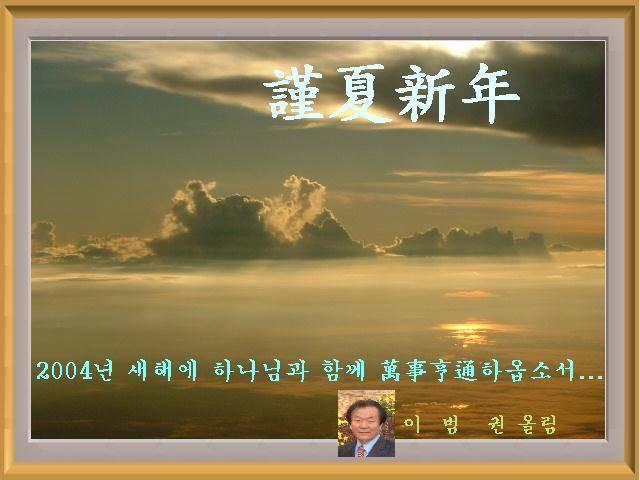 謹夏新年

2004년 새해에 하나님과 함께 萬事亨通하옵소서...

이 범 권 올림